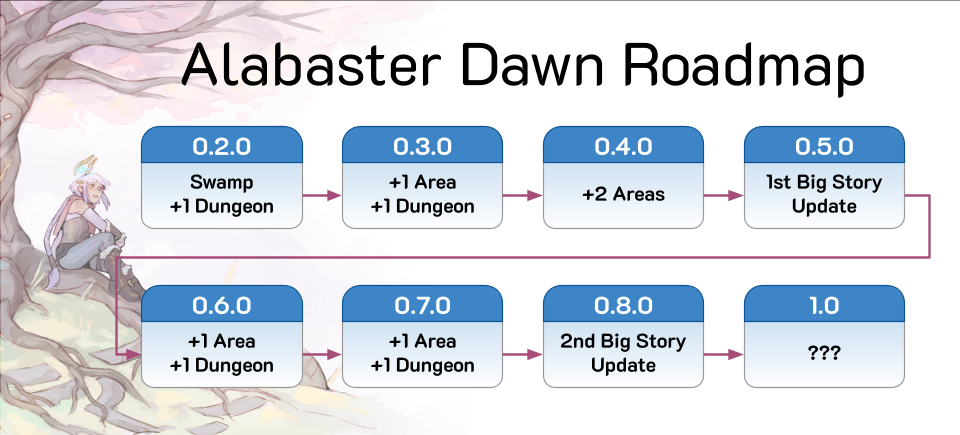 Alabaster Dawn Roadmap

0.2.0
Swamp
+1 Dungeon

0.3.0
+1 Area
+1 Dungeon

0.4.0
+2 Areas

0.5.0
1st Big Story Update

0.6.0
+1 Area
+1 Dungeon

0.7.0
+1 Area
+1 Dungeon

0.8.0
2nd Big Story Update

1.0
???